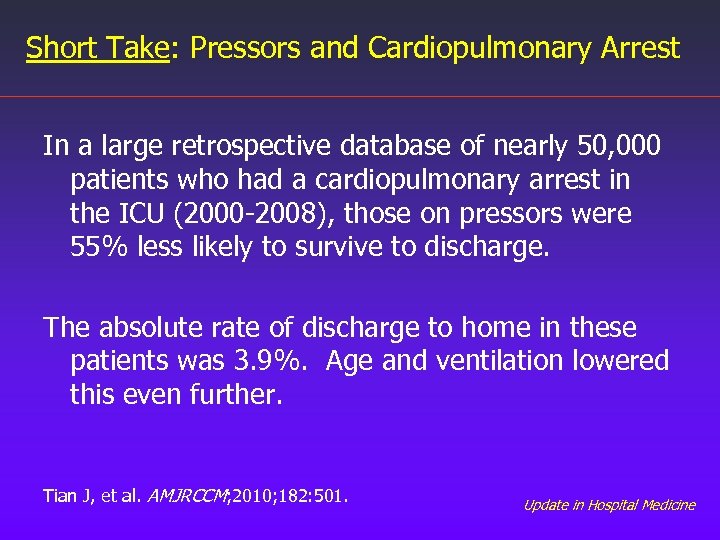 Short Take: Pressors and Cardiopulmonary Arrest

In a large retrospective database of nearly 50,000 patients who had a cardiopulmonary arrest in the ICU (2000-2008), those on pressors were 55% less likely to survive to discharge.

The absolute rate of discharge to home in these patients was 3.9%. Age and ventilation lowered this even further.

Tian J, et al. AMJRCCM;2010;182:501.

Update in Hospital Medicine